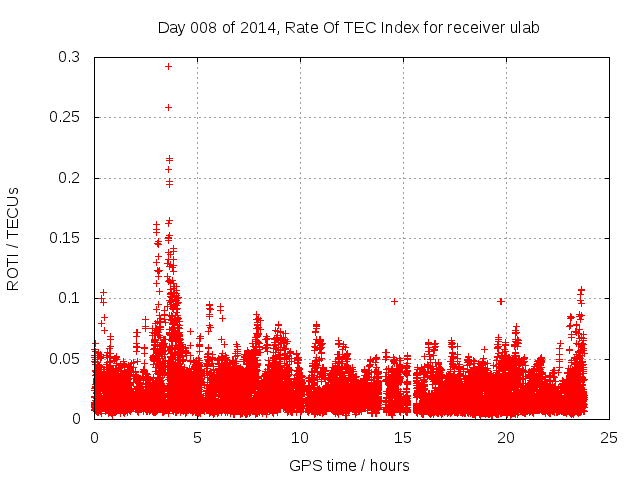 Day 008 of 2014, Rate Of TEC Index for receiver ulab

ROTI / TECUs

0.3
0.25
0.2
0.15
0.1
0.05
0

0
5
10
15
20
25

GPS time / hours